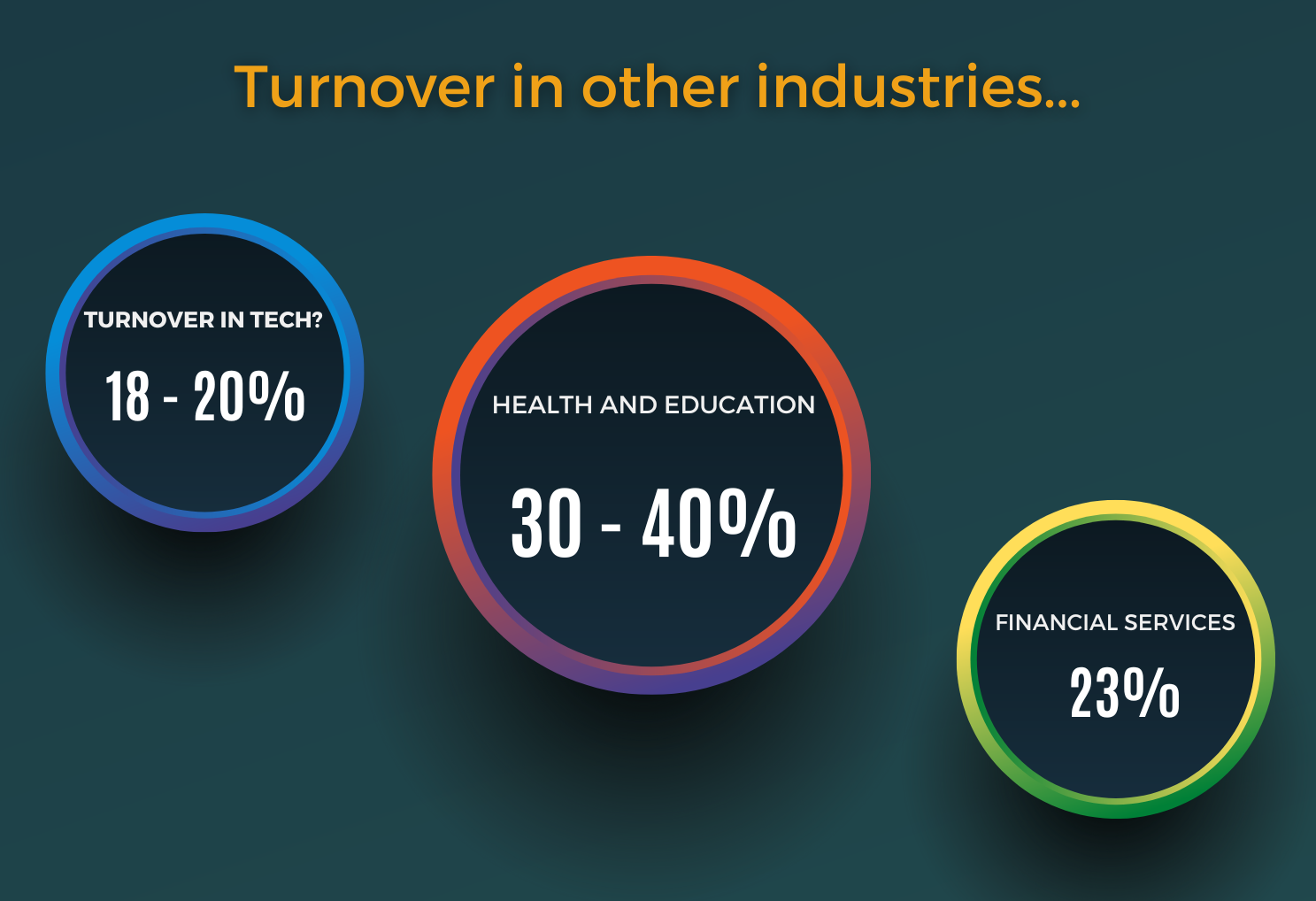 Turnover in other industries...

TURNOVER IN TECH?

18 - 20%

HEALTH AND EDUCATION

30 - 40%

FINANCIAL SERVICES

23%